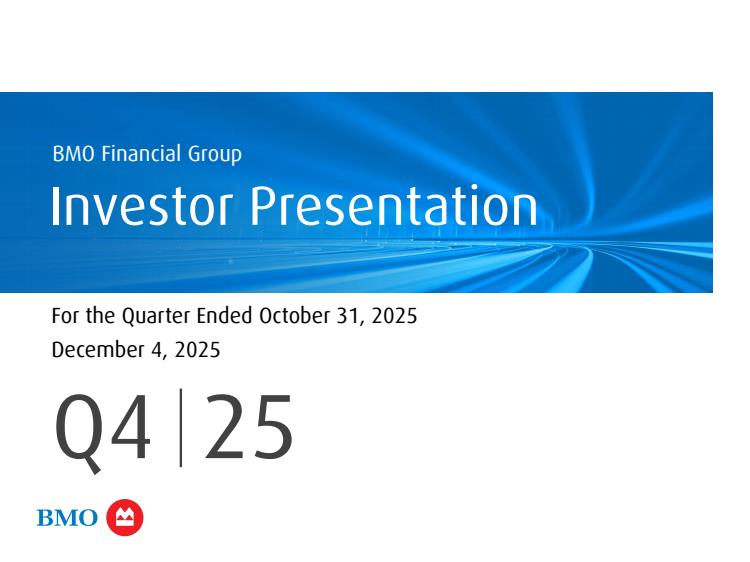 BMO Financial Group

Investor Presentation

For the Quarter Ended October 31, 2025

December 4, 2025

Q4 | 25

BMO